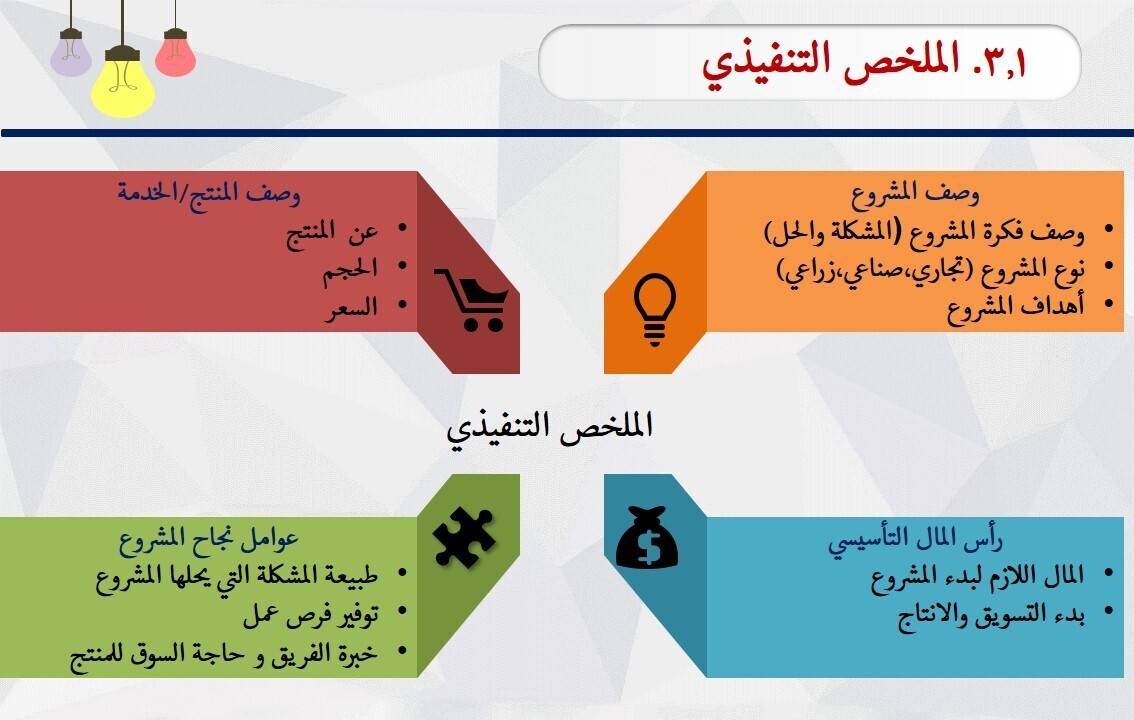 ٣,١. الملخص التنفيذي

وصف المشروع
• وصف فكرة المشروع (المشكلة والحل)
• نوع المشروع (تجاري،صناعي،زراعي)
• أهداف المشروع

وصف المنتج/الخدمة
• عن المنتج
• الحجم
• السعر

الملخص التنفيذي

رأس المال التأسيسي
• المال اللازم لبدء المشروع
• بدء التسويق والانتاج

عوامل نجاح المشروع
• طبيعة المشكلة التي يحلها المشروع
• توفير فرص عمل
• خبرة الفريق و حاجة السوق للمنتج